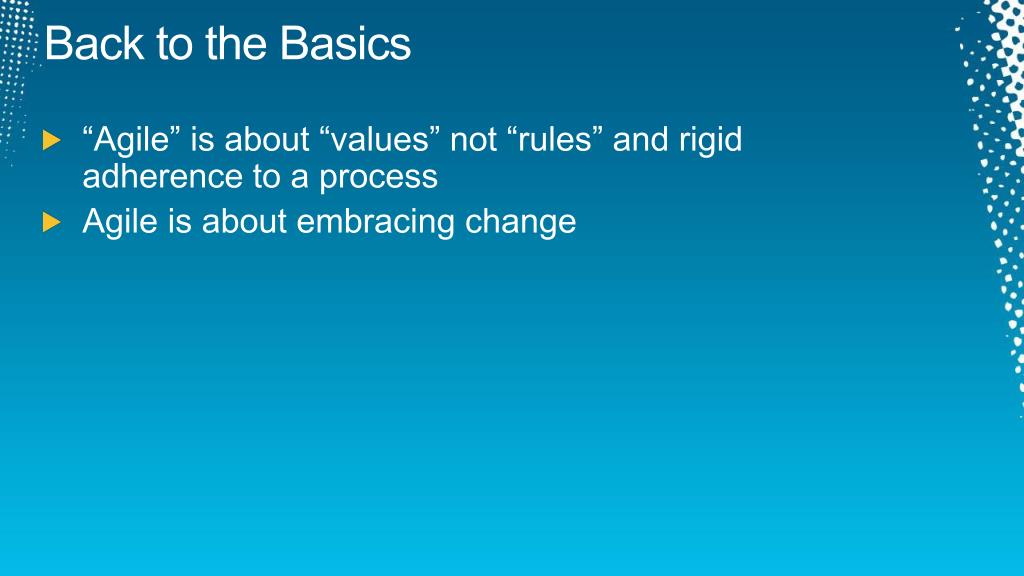 Back to the Basics

“Agile” is about “values” not “rules” and rigid adherence to a process

Agile is about embracing change